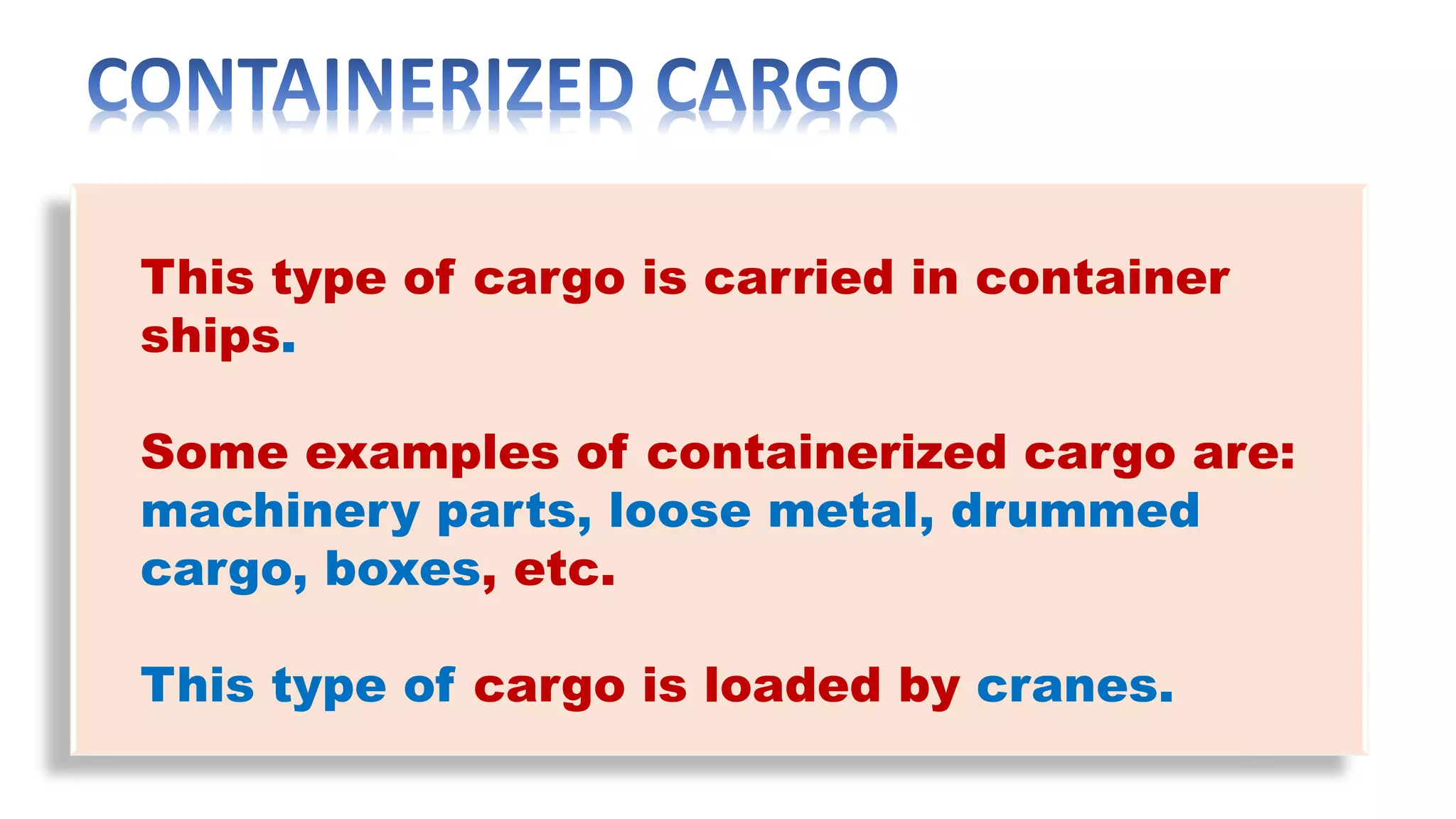 CONTAINERIZED CARGO

This type of cargo is carried in container ships.

Some examples of containerized cargo are: machinery parts, loose metal, drummed cargo, boxes, etc.

This type of cargo is loaded by cranes.